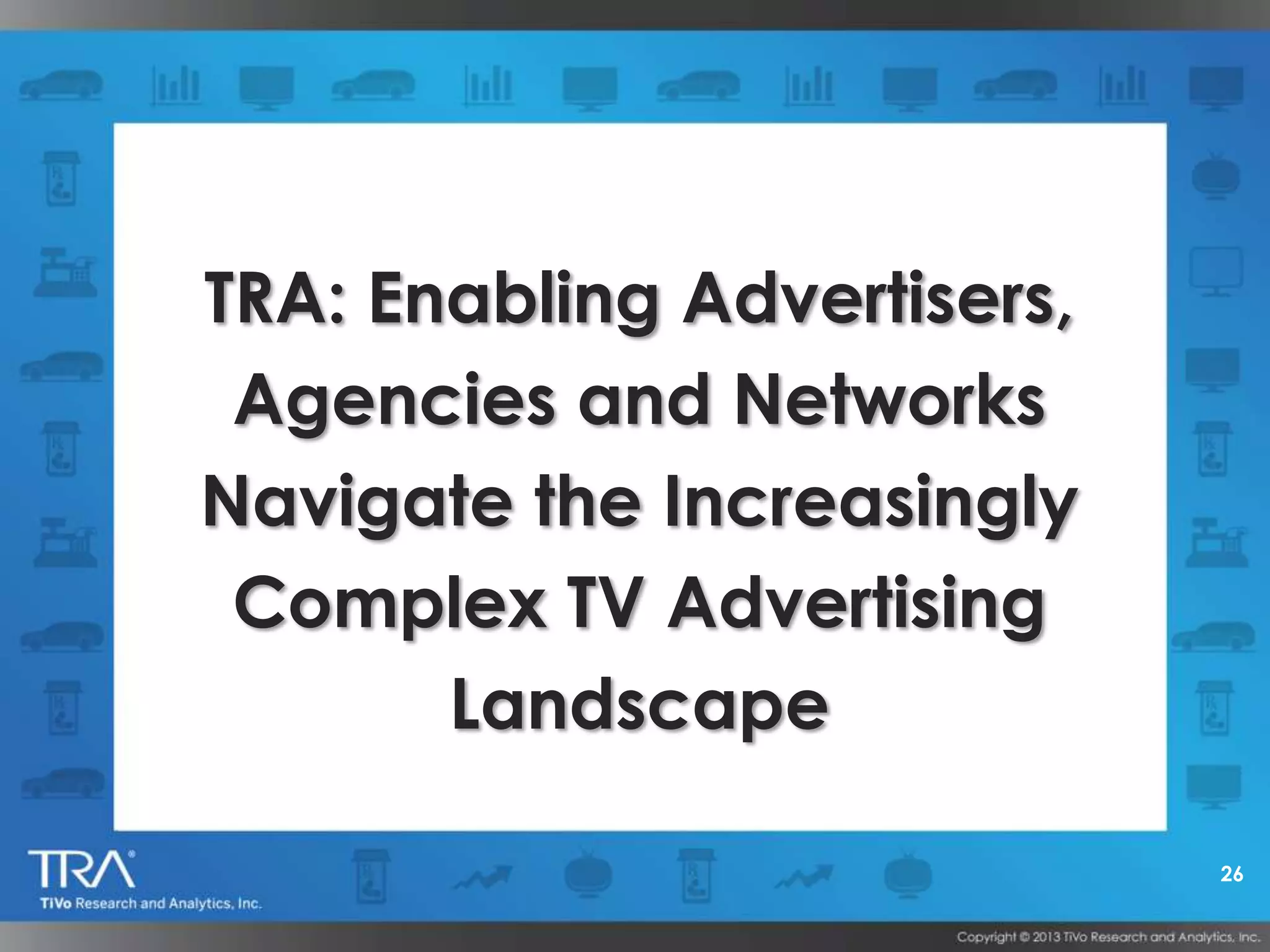 TRA: Enabling Advertisers, Agencies and Networks Navigate the Increasingly Complex TV Advertising Landscape

TRA®
TiVo Research and Analytics, Inc.

26

Copyright © 2013 TiVo Research and Analytics, Inc.